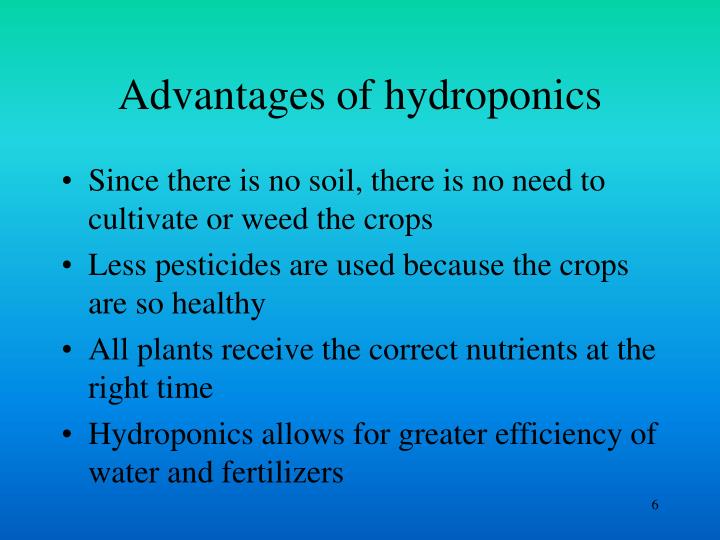 Advantages of hydroponics

• Since there is no soil, there is no need to cultivate or weed the crops
• Less pesticides are used because the crops are so healthy
• All plants receive the correct nutrients at the right time
• Hydroponics allows for greater efficiency of water and fertilizers

6